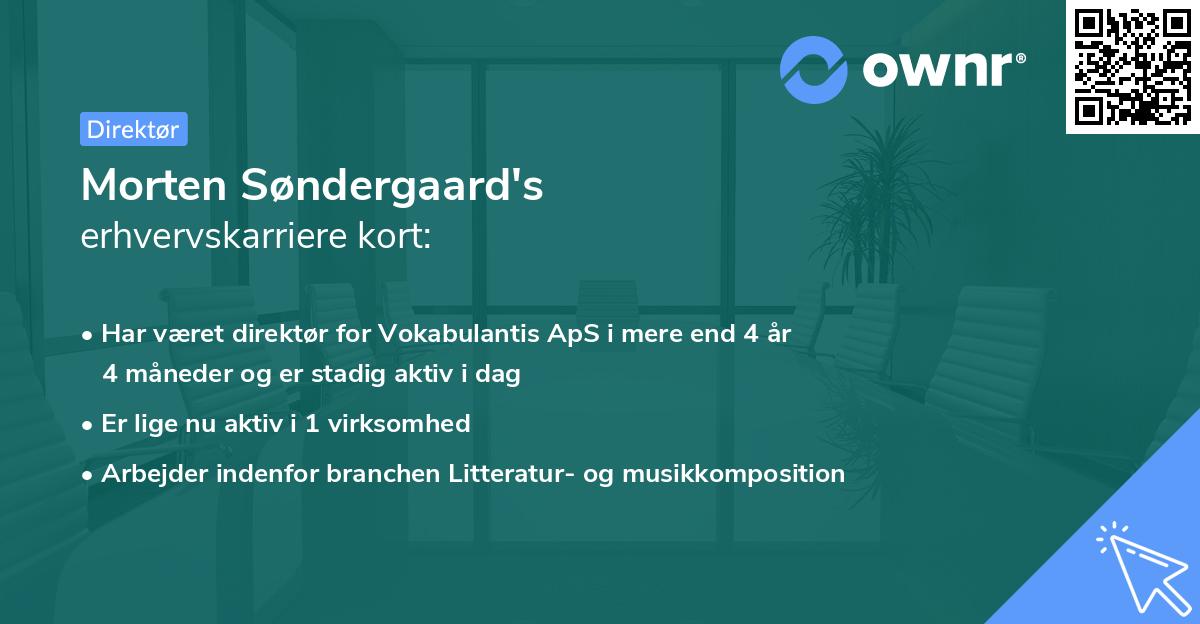 ownr®

Direktør

Morten Søndergaard's
erhvervskarriere kort:

• Har været direktør for Vokabulantis ApS i mere end 4 år 4 måneder og er stadig aktiv i dag

• Er lige nu aktiv i 1 virksomhed

• Arbejder indenfor branchen Litteratur- og musikkomposition